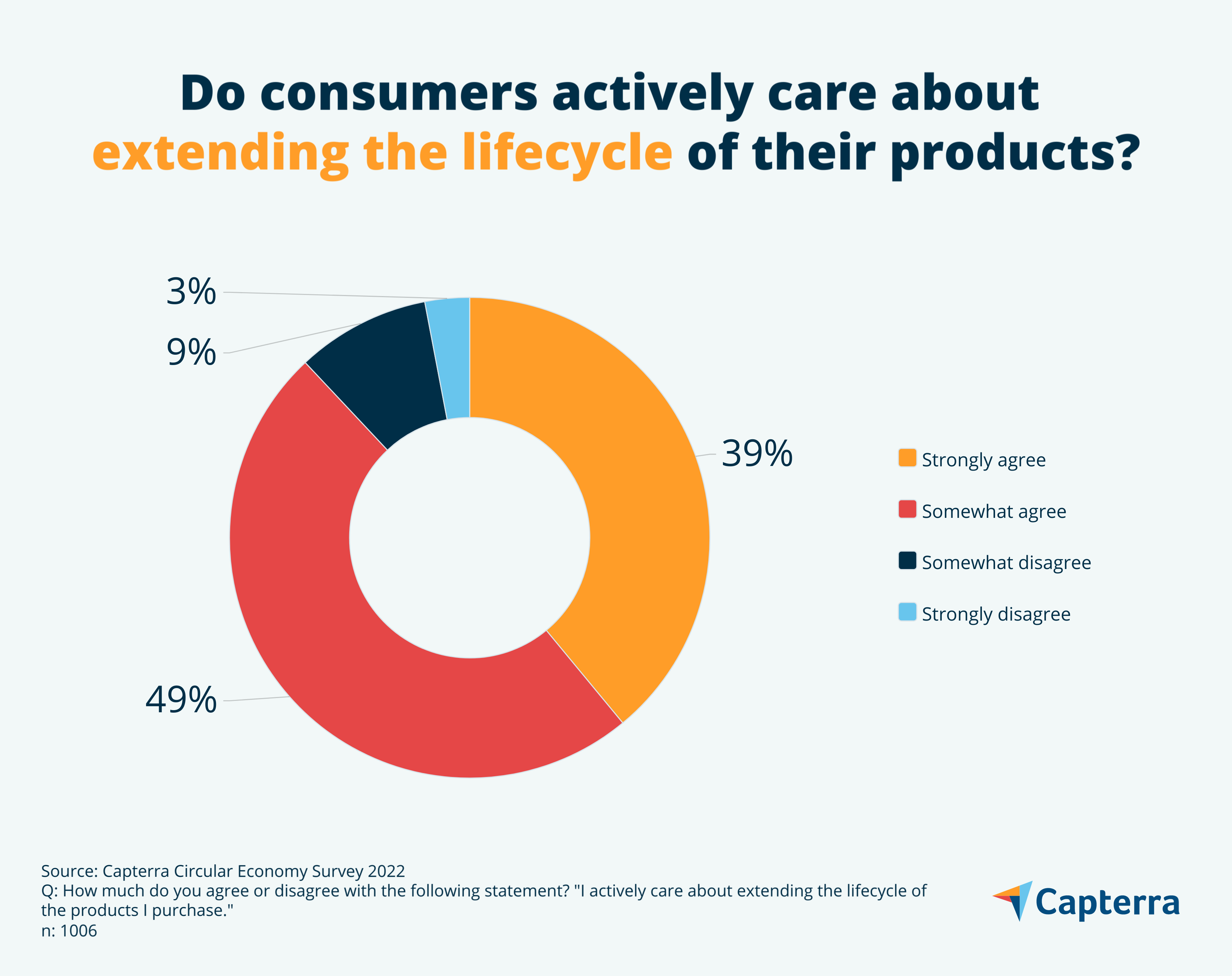 Do consumers actively care about extending the lifecycle of their products?

3%

9%

39%

49%

Strongly agree

Somewhat agree

Somewhat disagree

Strongly disagree

Source: Capterra Circular Economy Survey 2022
Q: How much do you agree or disagree with the following statement? "I actively care about extending the lifecycle of the products I purchase."
n: 1006

Capterra